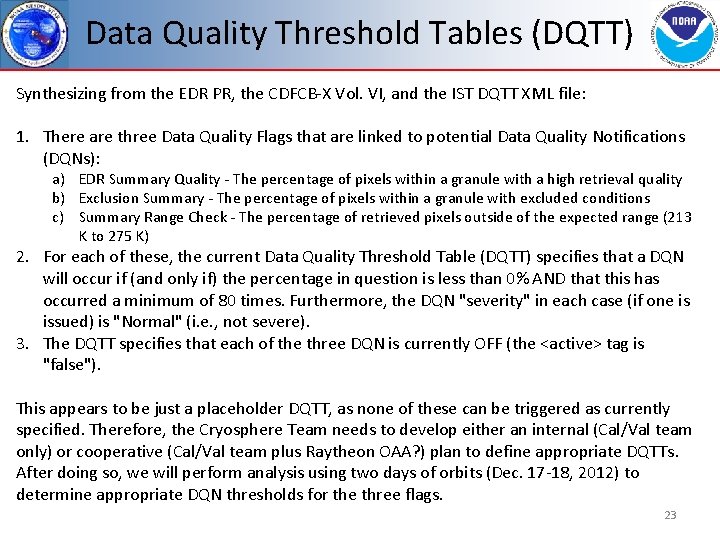 Data Quality Threshold Tables (DQTT)

NOAA

Synthesizing from the EDR PR, the CDFCB-X Vol. VI, and the IST DQTT XML file:

1. There are three Data Quality Flags that are linked to potential Data Quality Notifications (DQNs):
a) EDR Summary Quality - The percentage of pixels within a granule with a high retrieval quality
b) Exclusion Summary - The percentage of pixels within a granule with excluded conditions
c) Summary Range Check - The percentage of retrieved pixels outside of the expected range (213 K to 275 K)
2. For each of these, the current Data Quality Threshold Table (DQTT) specifies that a DQN will occur if (and only if) the percentage in question is less than 0% AND that this has occurred a minimum of 80 times. Furthermore, the DQN "severity" in each case (if one is issued) is "Normal" (i.e., not severe).
3. The DQTT specifies that each of the three DQN is currently OFF (the <active> tag is "false").

This appears to be just a placeholder DQTT, as none of these can be triggered as currently specified. Therefore, the Cryosphere Team needs to develop either an internal (Cal/Val team only) or cooperative (Cal/Val team plus Raytheon OAA?) plan to define appropriate DQTTs. After doing so, we will perform analysis using two days of orbits (Dec. 17-18, 2012) to determine appropriate DQN thresholds for the three flags.

23